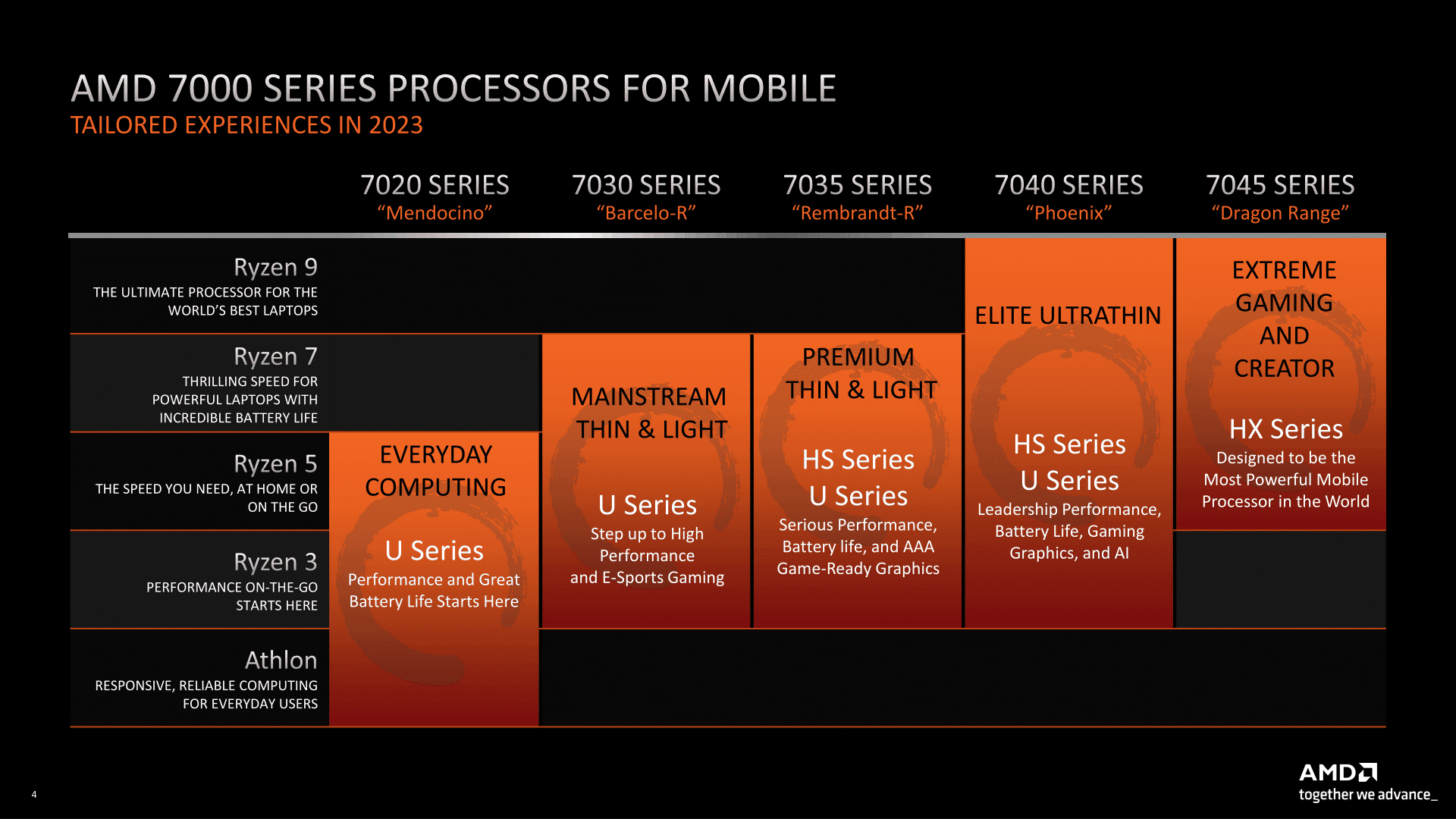 AMD 7000 SERIES PROCESSORS FOR MOBILE
TAILORED EXPERIENCES IN 2023

7020 SERIES
“Mendocino”

7030 SERIES
“Barcelo-R”

7035 SERIES
“Rembrandt-R”

7040 SERIES
“Phoenix”

7045 SERIES
“Dragon Range”

Ryzen 9
THE ULTIMATE PROCESSOR FOR THE WORLD’S BEST LAPTOPS

Ryzen 7
THRILLING SPEED FOR POWERFUL LAPTOPS WITH INCREDIBLE BATTERY LIFE

Ryzen 5
THE SPEED YOU NEED, AT HOME OR ON THE GO

Ryzen 3
PERFORMANCE ON-THE-GO STARTS HERE

Athlon
RESPONSIVE, RELIABLE COMPUTING FOR EVERYDAY USERS

EVERYDAY COMPUTING
U Series
Performance and Great Battery Life Starts Here

MAINSTREAM THIN & LIGHT
U Series
Step up to High Performance and E-Sports Gaming

PREMIUM THIN & LIGHT
HS Series
U Series
Serious Performance, Battery life, and AAA Game-Ready Graphics

ELITE ULTRATHIN
HS Series
U Series
Leadership Performance, Battery Life, Gaming Graphics, and AI

EXTREME GAMING AND CREATOR
HX Series
Designed to be the Most Powerful Mobile Processor in the World

4

AMD
together we advance_